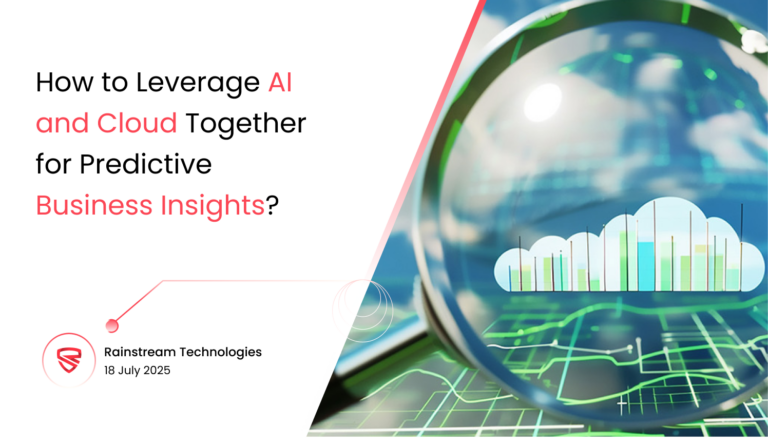 How to Leverage AI and Cloud Together for Predictive Business Insights?

Rainstream Technologies
18 July 2025